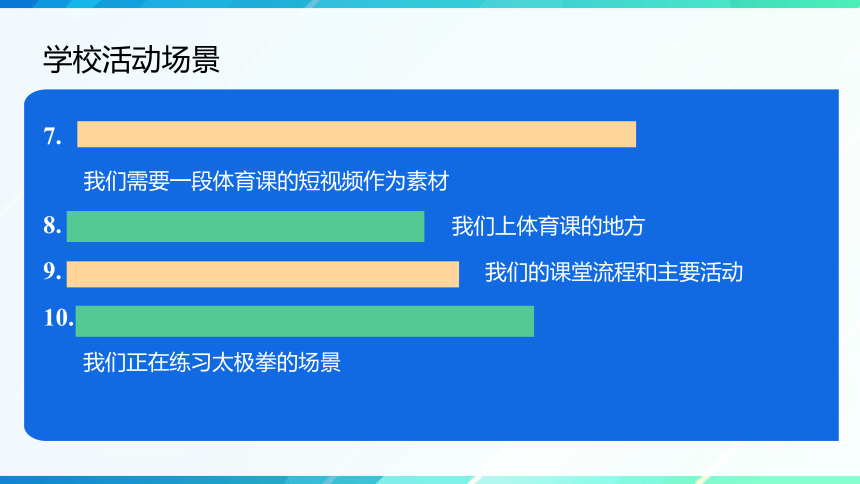 学校活动场景

7.

我们需要一段体育课的短视频作为素材

8. 我们上体育课的地方

9. 我们的课堂流程和主要活动

10.

我们正在练习太极拳的场景